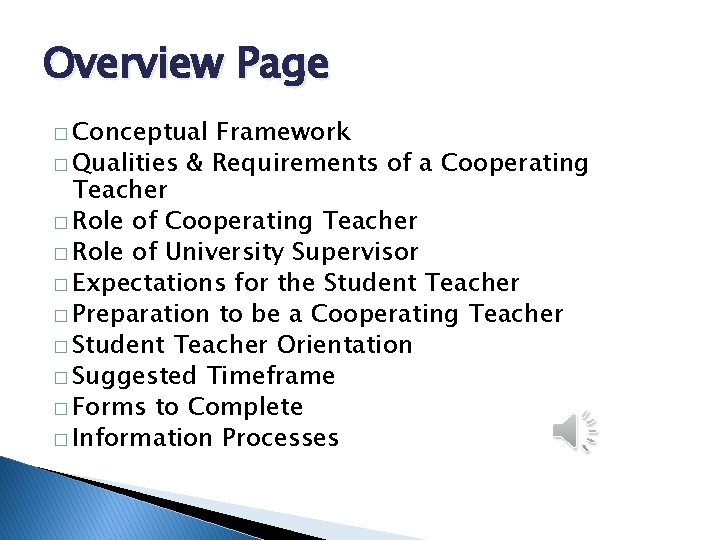 Overview Page

□ Conceptual Framework
□ Qualities & Requirements of a Cooperating Teacher
□ Role of Cooperating Teacher
□ Role of University Supervisor
□ Expectations for the Student Teacher
□ Preparation to be a Cooperating Teacher
□ Student Teacher Orientation
□ Suggested Timeframe
□ Forms to Complete
□ Information Processes